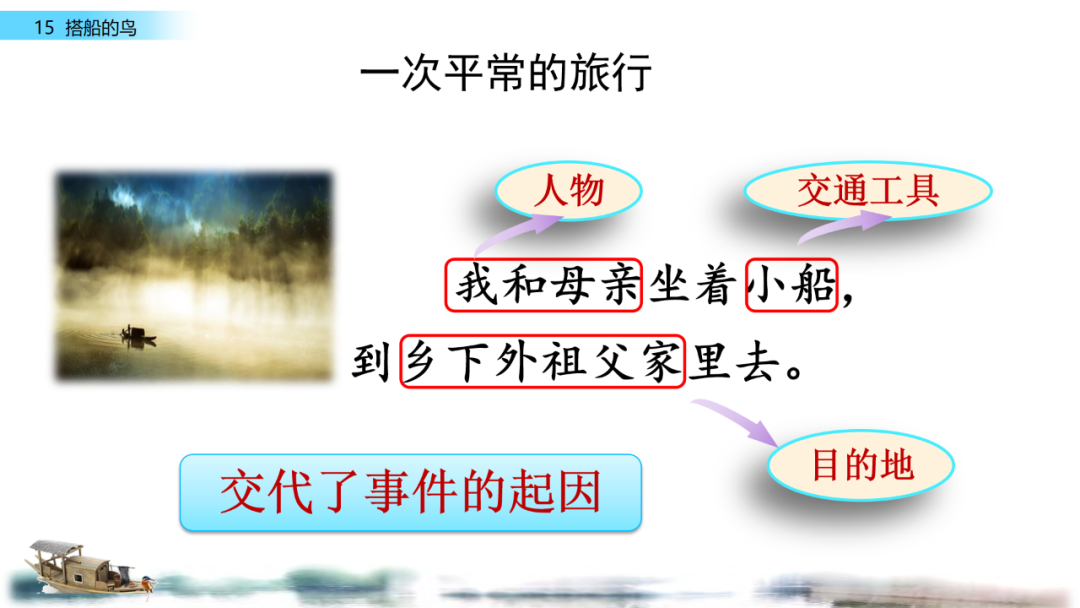 15 搭船的鸟

一次平常的旅行

人物

交通工具

我和母亲坐着小船，到乡下外祖父家里去。

目的地

交代了事件的起因